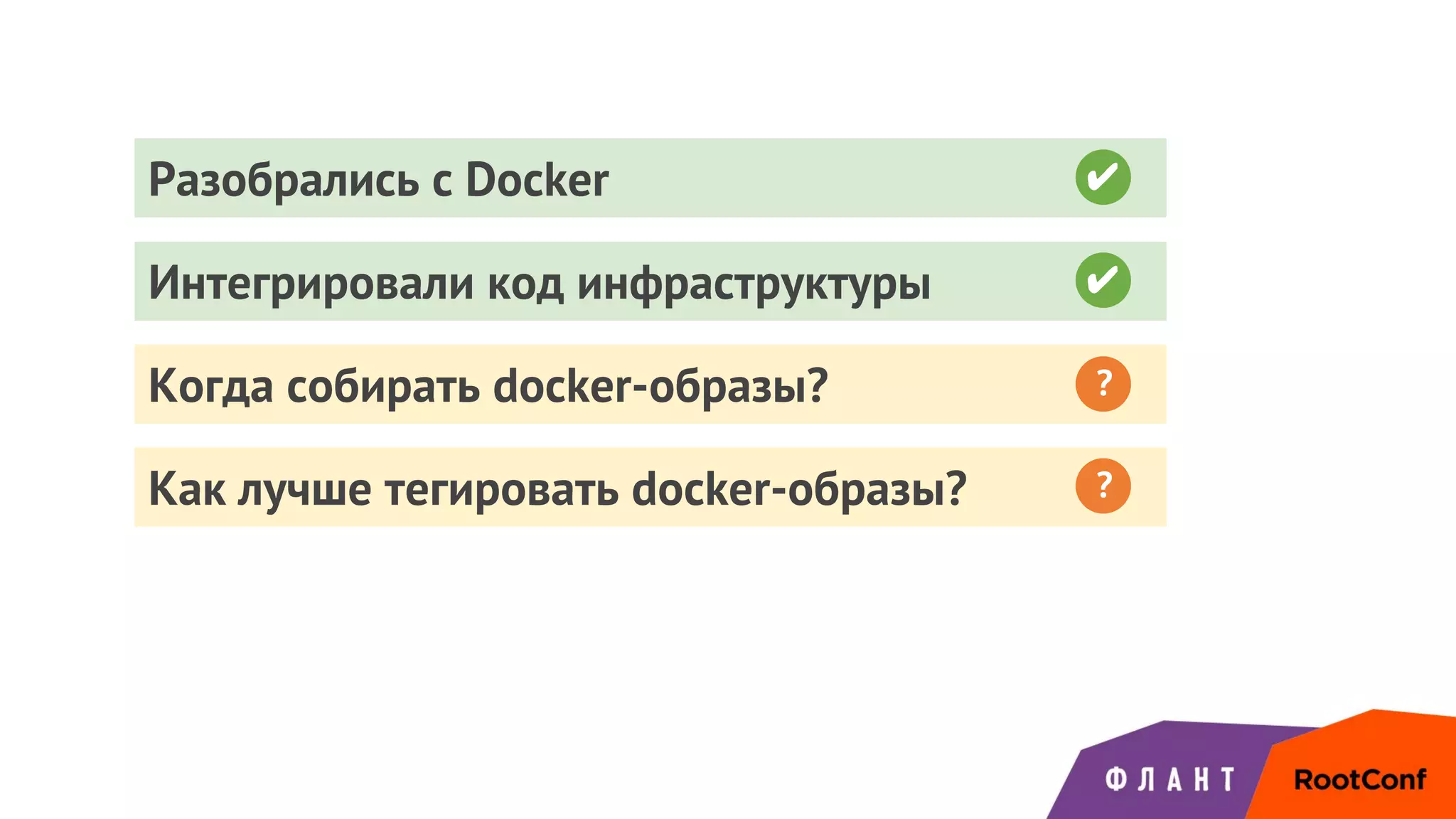 Разобрались с Docker ✔

Интегрировали код инфраструктуры ✔

Когда собирать docker-образы? ?

Как лучше тегировать docker-образы? ?

ФЛАНТ

RootConf